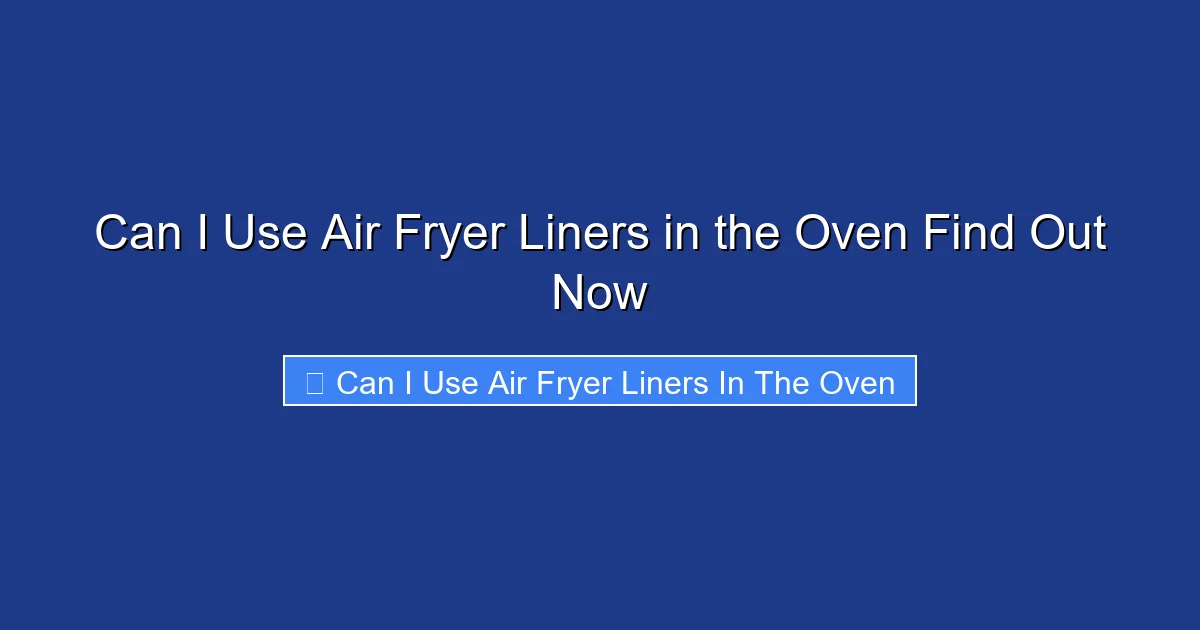 Can I Use Air Fryer Liners in the Oven Find Out Now

Can I Use Air Fryer Liners In The Oven